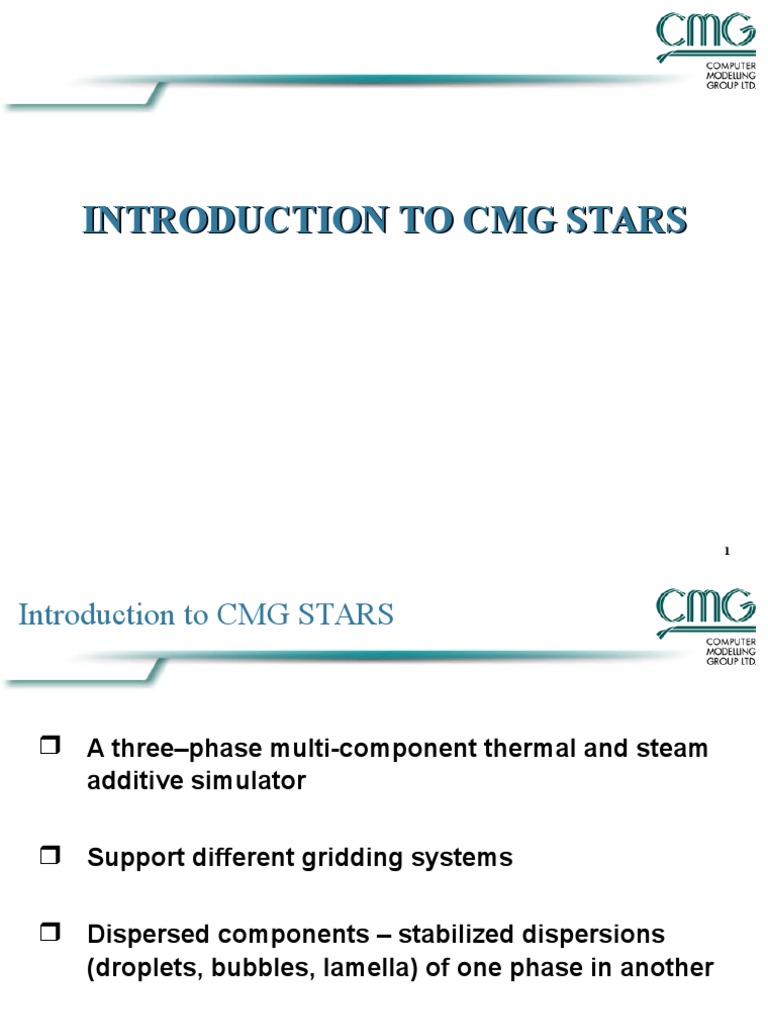 CMG
COMPUTER MODELLING GROUP LTD.

INTRODUCTION TO CMG STARS

1

Introduction to CMG STARS

CMG
COMPUTER MODELLING GROUP LTD.

❒ A three–phase multi-component thermal and steam additive simulator

❒ Support different gridding systems

❒ Dispersed components – stabilized dispersions (droplets, bubbles, lamella) of one phase in another